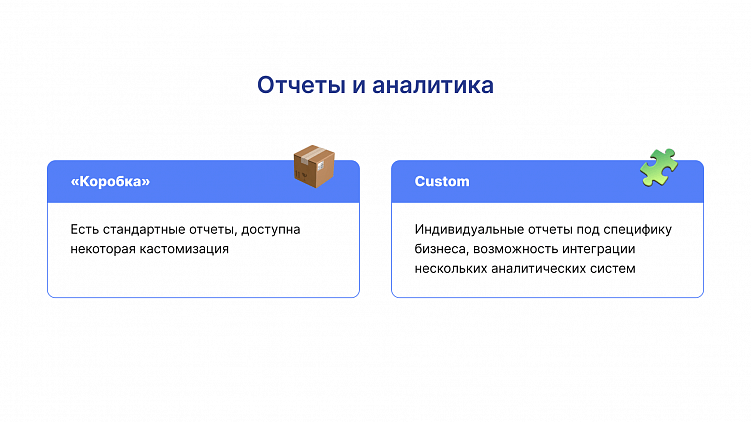 Отчеты и аналитика

«Коробка»

Есть стандартные отчеты, доступна некоторая кастомизация

Custom

Индивидуальные отчеты под специфику бизнеса, возможность интеграции нескольких аналитических систем